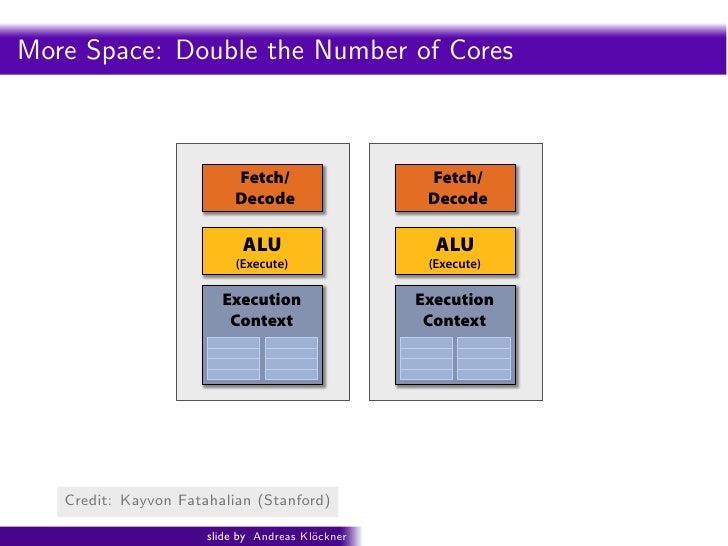 More Space: Double the Number of Cores

Fetch/
Decode

ALU
(Execute)

Execution
Context

Fetch/
Decode

ALU
(Execute)

Execution
Context

Credit: Kayvon Fatahalian (Stanford)

slide by Andreas Klöckner